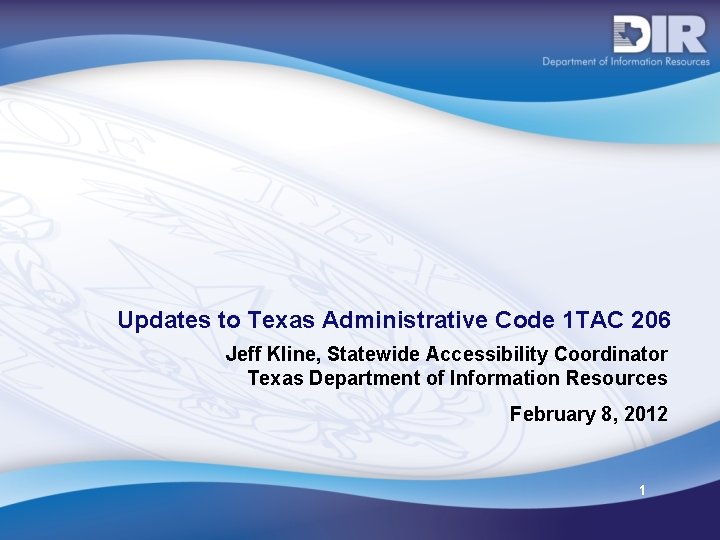 DIR
Department of Information Resources

Updates to Texas Administrative Code 1TAC 206

Jeff Kline, Statewide Accessibility Coordinator
Texas Department of Information Resources

February 8, 2012

1